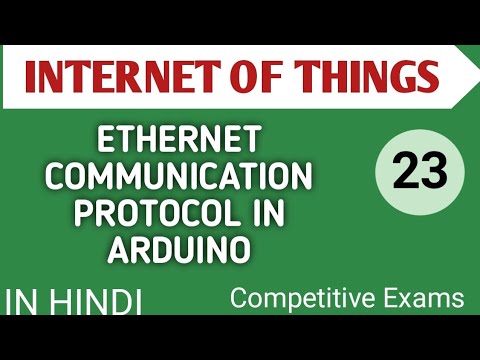 INTERNET OF THINGS

ETHERNET COMMUNICATION PROTOCOL IN ARDUINO

23

IN HINDI

Competitive Exams